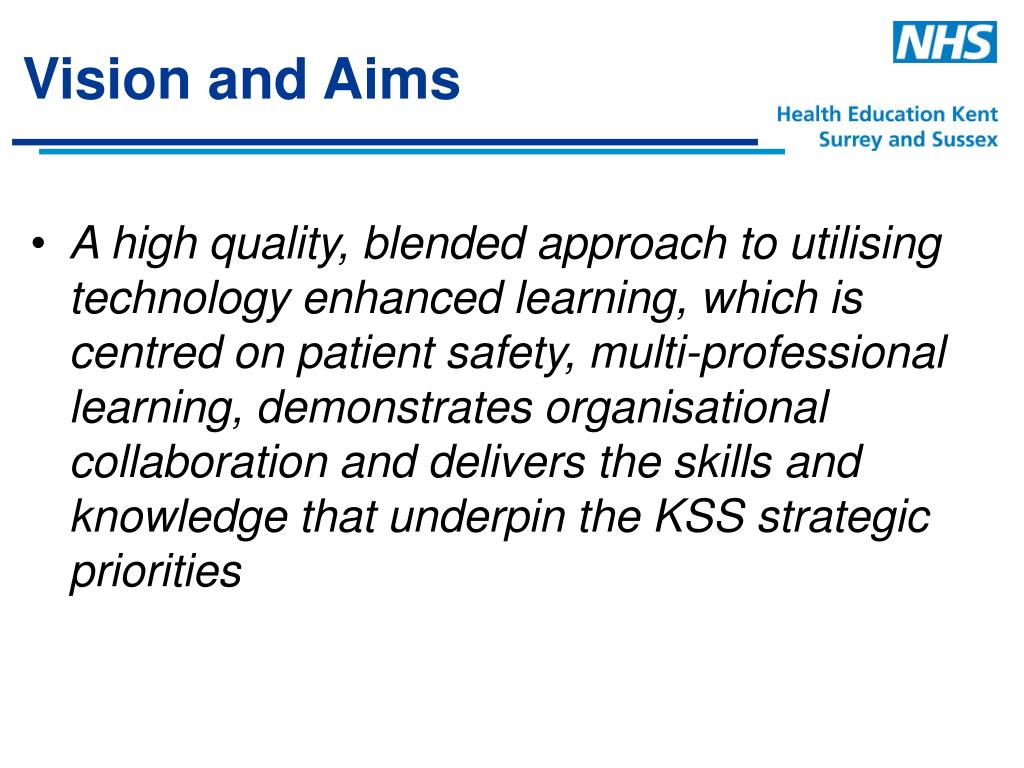 Vision and Aims

NHS
Health Education Kent
Surrey and Sussex

• A high quality, blended approach to utilising technology enhanced learning, which is centred on patient safety, multi-professional learning, demonstrates organisational collaboration and delivers the skills and knowledge that underpin the KSS strategic priorities